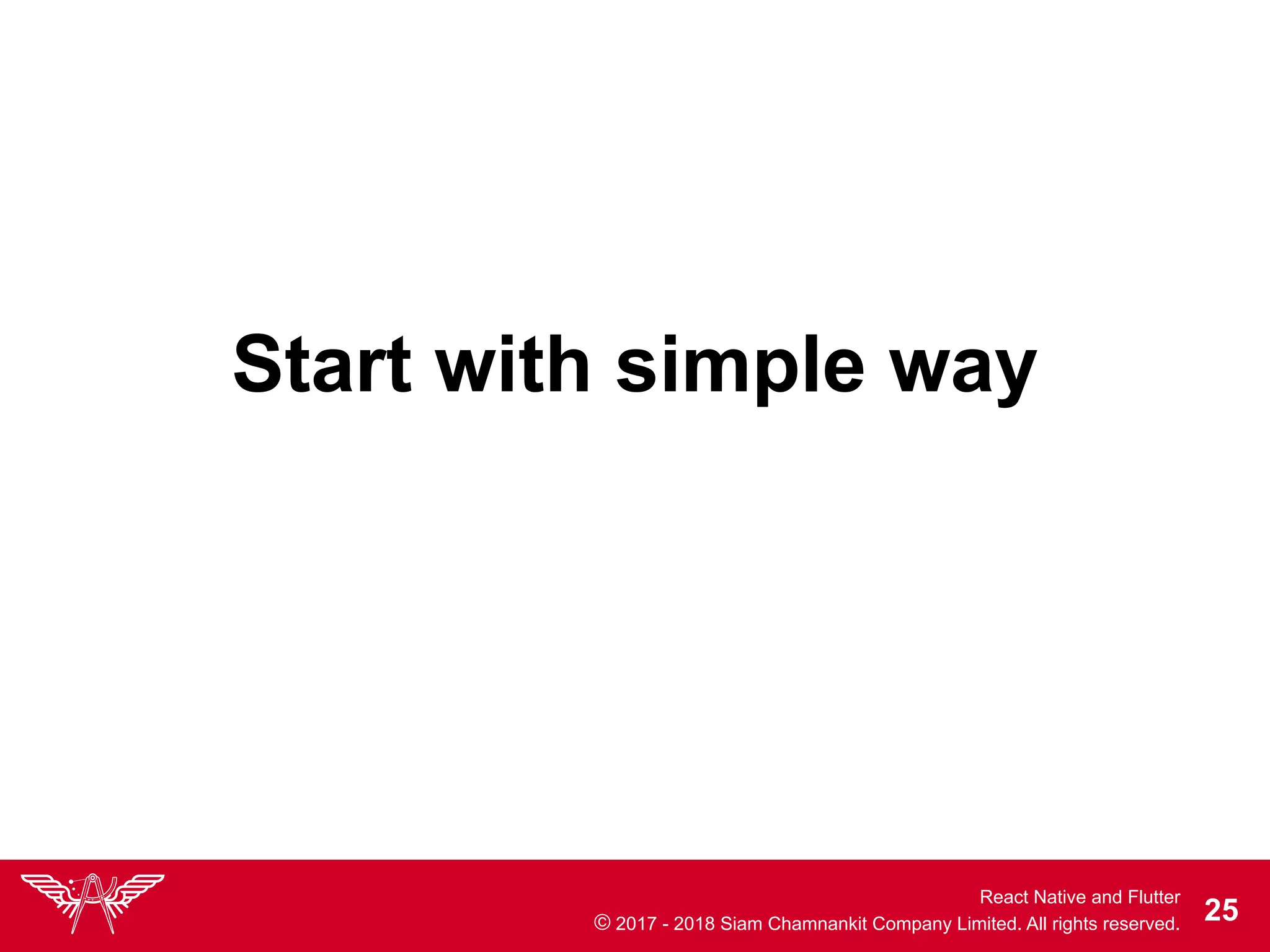 Start with simple way

React Native and Flutter
© 2017 - 2018 Siam Chamnankit Company Limited. All rights reserved.

25